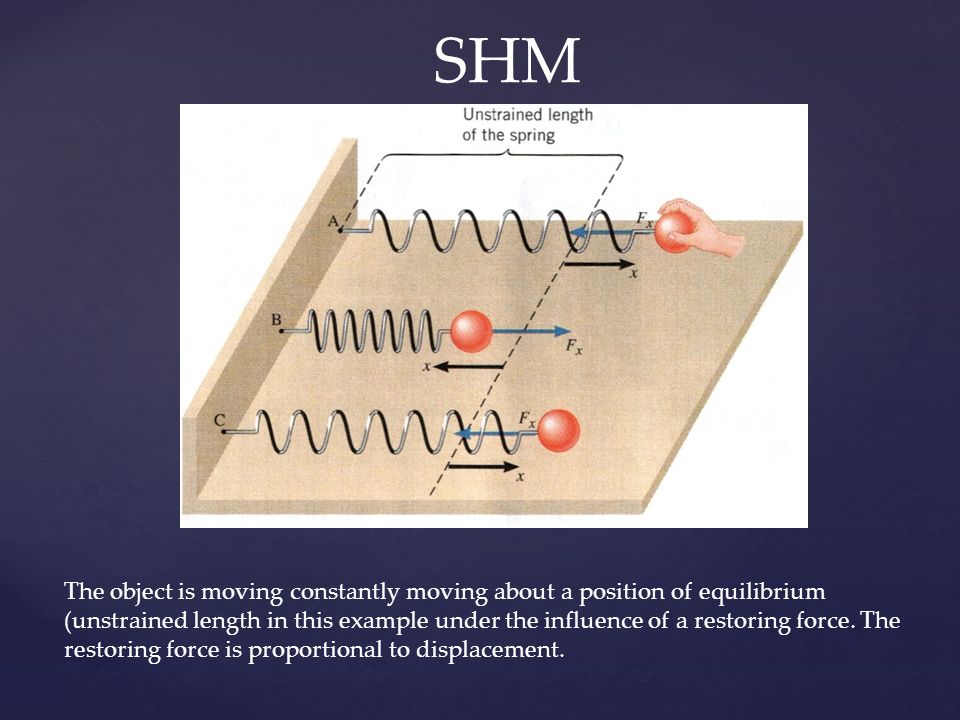 SHM

Unstrained length of the spring

A

$F_x$

$x$

B

$F_x$

$x$

C

$F_x$

$x$

The object is moving constantly moving about a position of equilibrium (unstrained length in this example under the influence of a restoring force. The restoring force is proportional to displacement.